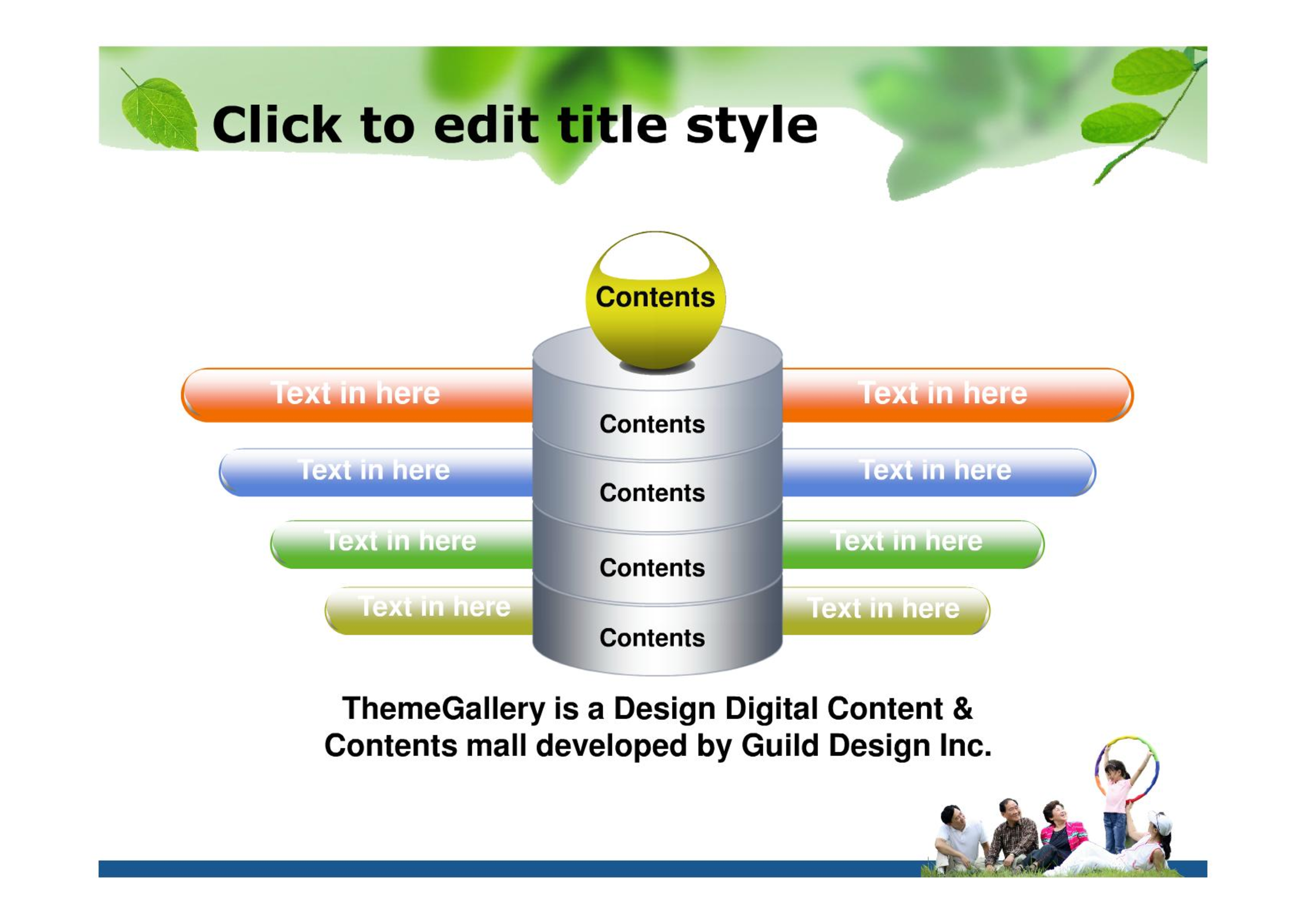 Click to edit title style

Contents

Text in here

Contents

Text in here

Text in here

Contents

Text in here

Text in here

Contents

Text in here

Text in here

Contents

Text in here

ThemeGallery is a Design Digital Content & Contents mall developed by Guild Design Inc.